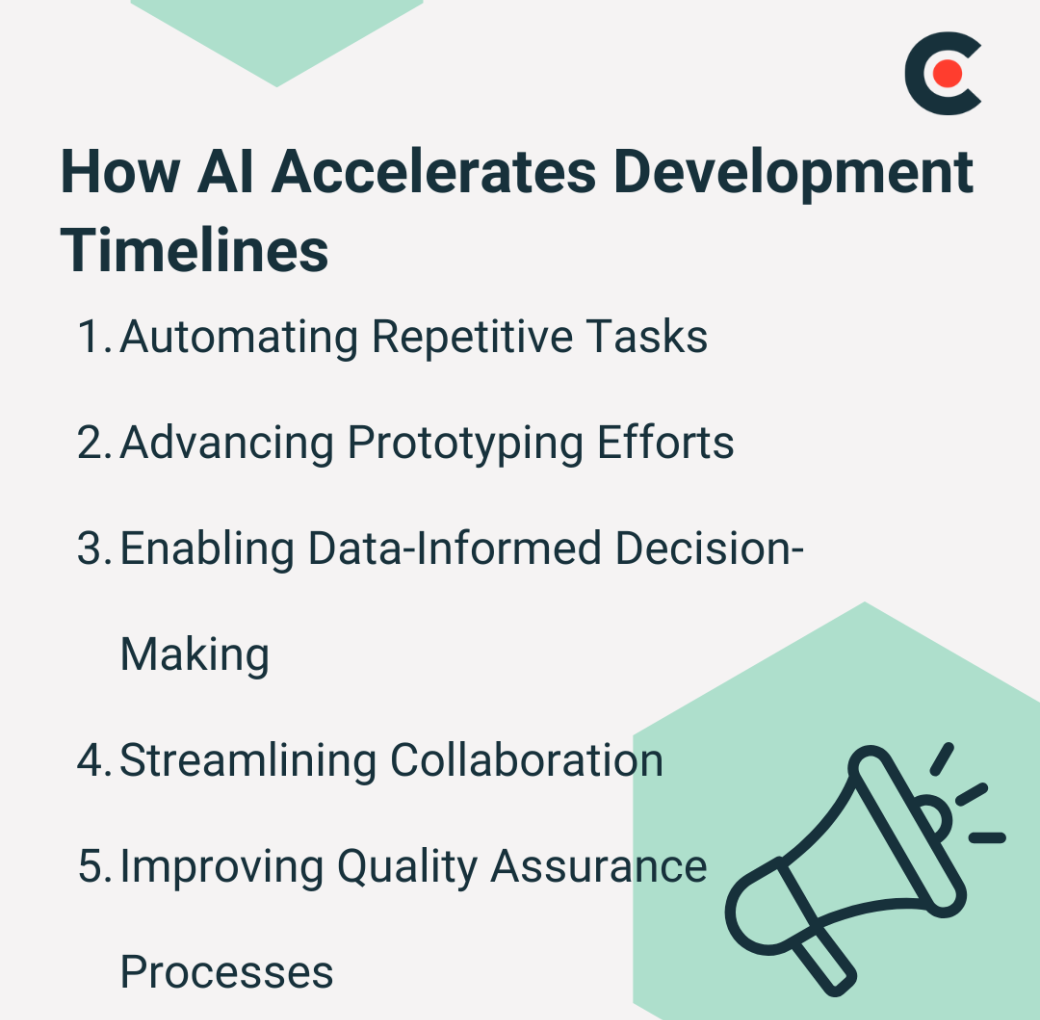 How AI Accelerates Development Timelines

1. Automating Repetitive Tasks
2. Advancing Prototyping Efforts
3. Enabling Data-Informed Decision-Making
4. Streamlining Collaboration
5. Improving Quality Assurance Processes